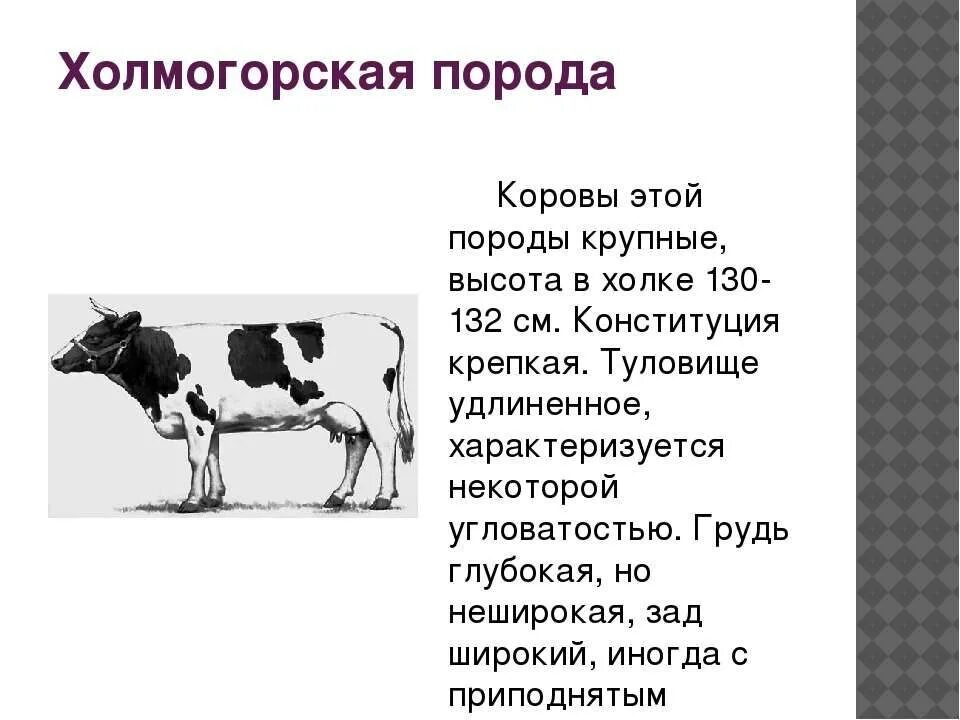 Холмогорская порода

Коровы этой породы крупные, высота в холке 130-132 см. Конституция крепкая. Туловище удлиненное, характеризуется некоторой угловатостью. Грудь глубокая, но неширокая, зад широкий, иногда с приподнятым